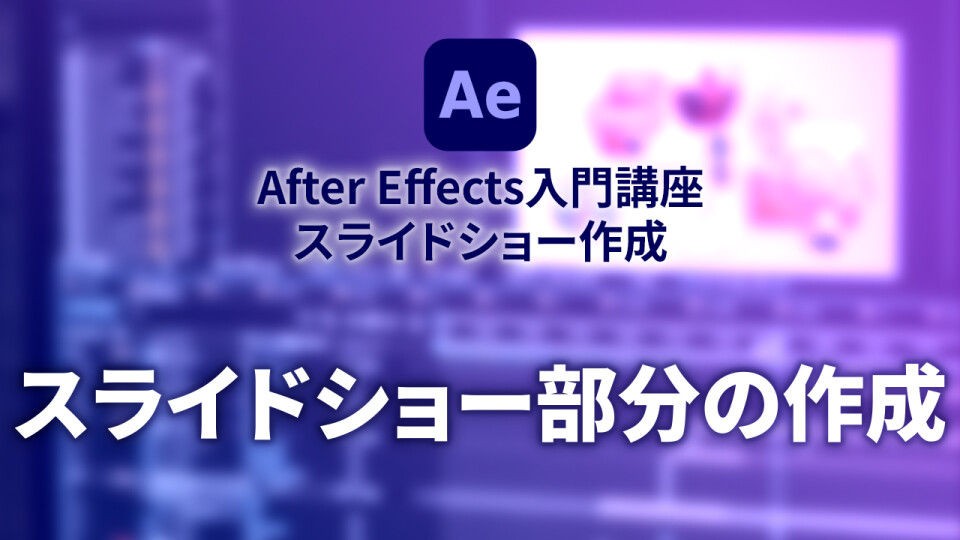 Ae

After Effects入門講座
スライドショー作成

スライドショー部分の作成